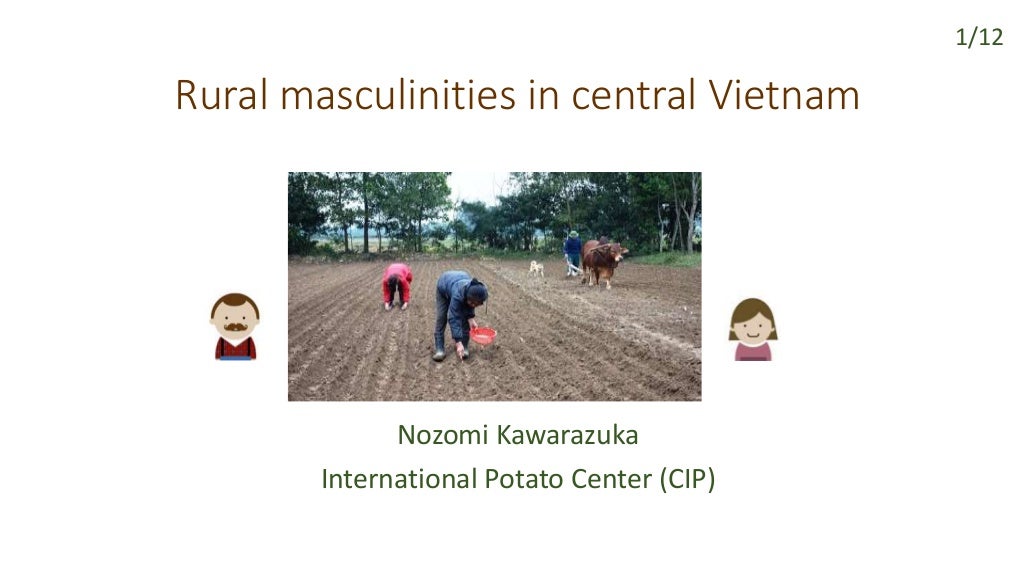 1/12

Rural masculinities in central Vietnam

Nozomi Kawarazuka
International Potato Center (CIP)